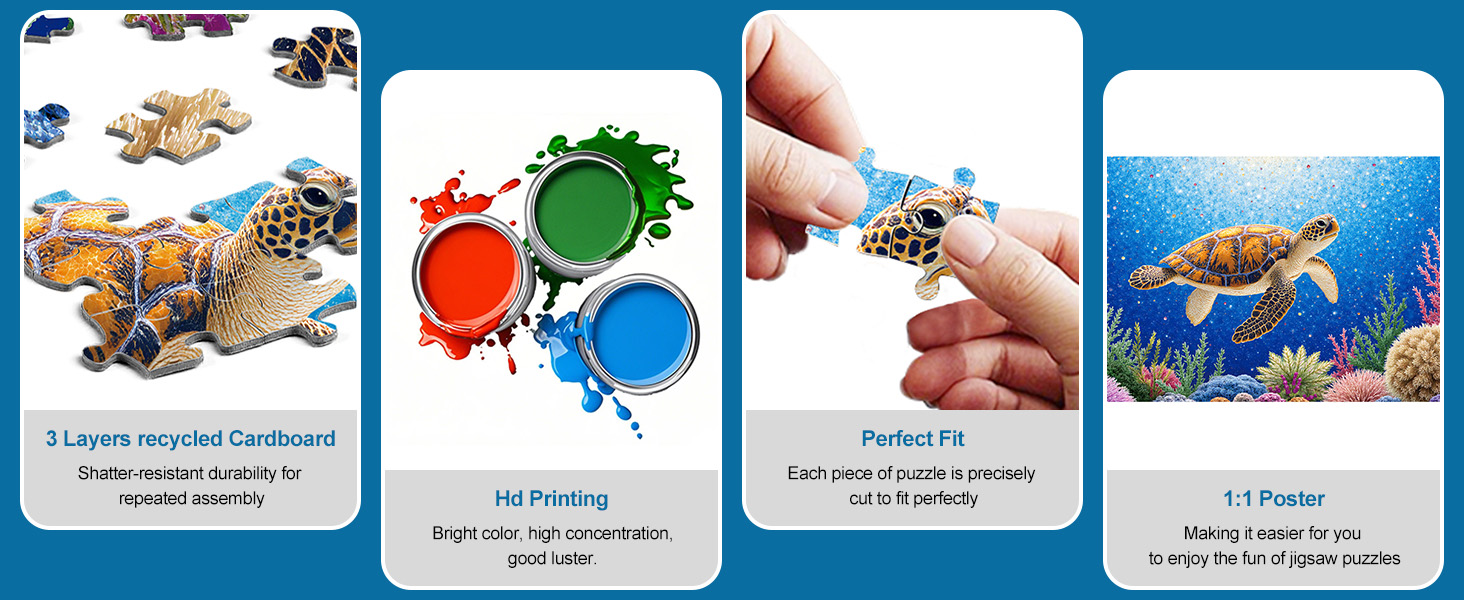 3 Layers recycled Cardboard
Shatter-resistant durability for repeated assembly

Hd Printing
Bright color, high concentration, good luster.

Perfect Fit
Each piece of puzzle is precisely cut to fit perfectly

1:1 Poster
Making it easier for you to enjoy the fun of jigsaw puzzles